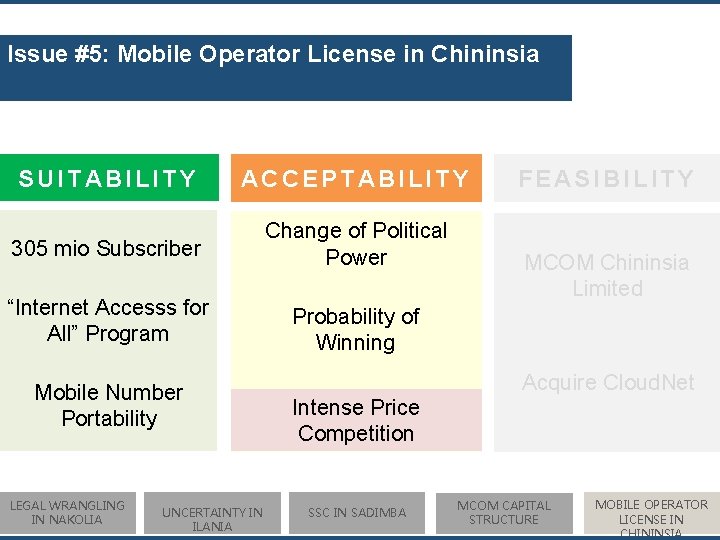 Issue #5: Mobile Operator License in Chininsia

SUITABILITY

305 mio Subscriber

“Internet Accesss for All” Program

Mobile Number Portability

ACCEPTABILITY

Change of Political Power

Probability of Winning

Intense Price Competition

FEASIBILITY

MCOM Chininsia Limited

Acquire CloudNet

LEGAL WRANGLING IN NAKOLIA

UNCERTAINTY IN ILANIA

SSC IN SADIMBA

MCOM CAPITAL STRUCTURE

MOBILE OPERATOR LICENSE IN CHININSIA